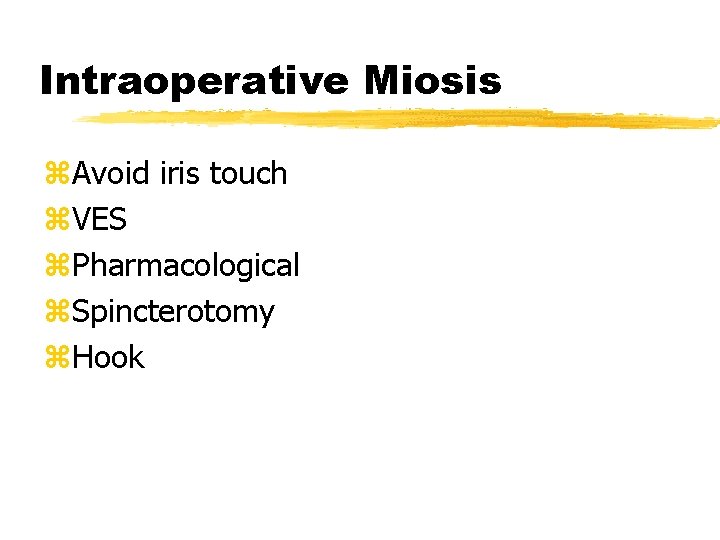 Intraoperative Miosis

⌘Avoid iris touch
⌘VES
⌘Pharmacological
⌘Spincterotomy
⌘Hook